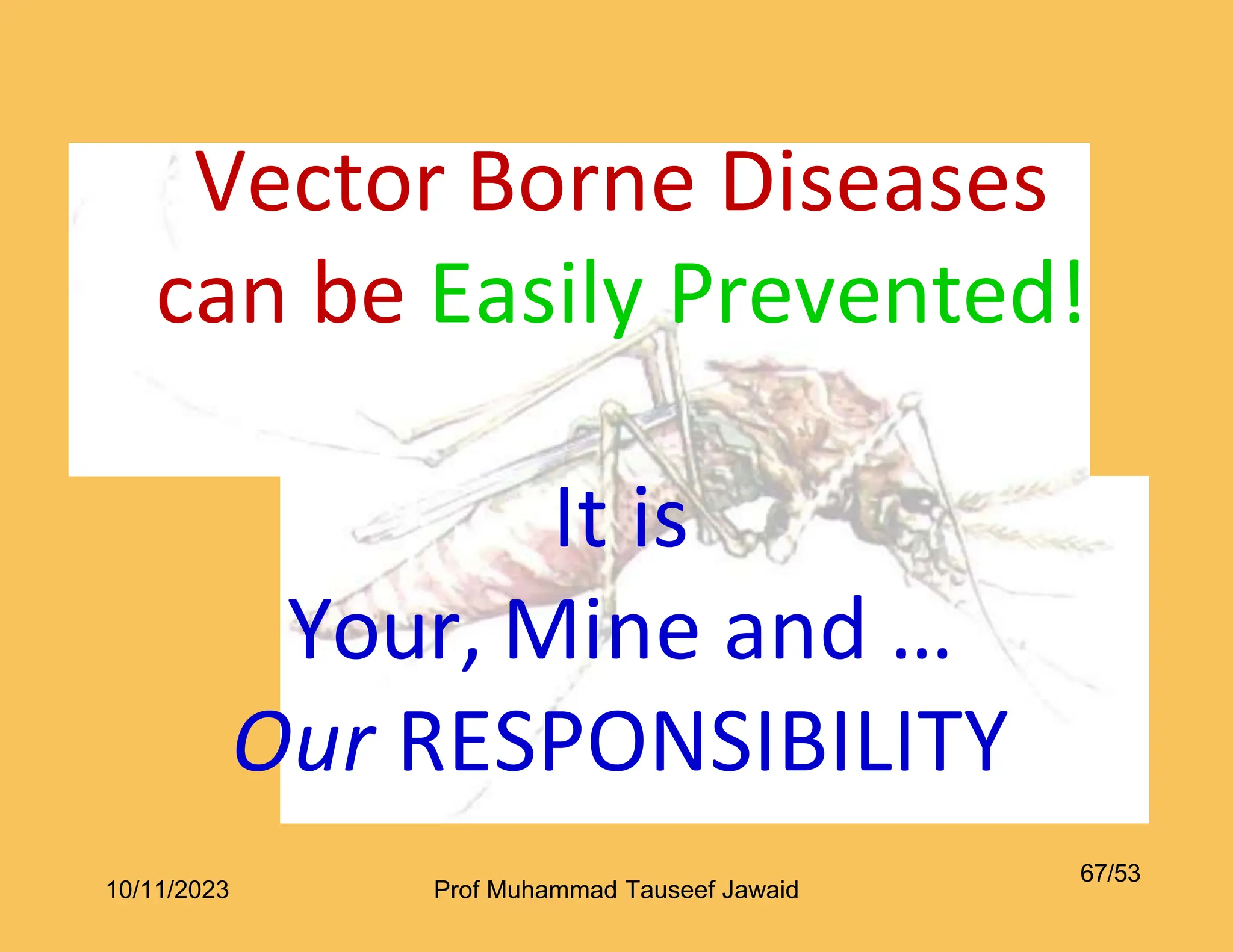 Vector Borne Diseases can be Easily Prevented!

It is
Your, Mine and …
Our RESPONSIBILITY

10/11/2023 Prof Muhammad Tauseef Jawaid 67/53